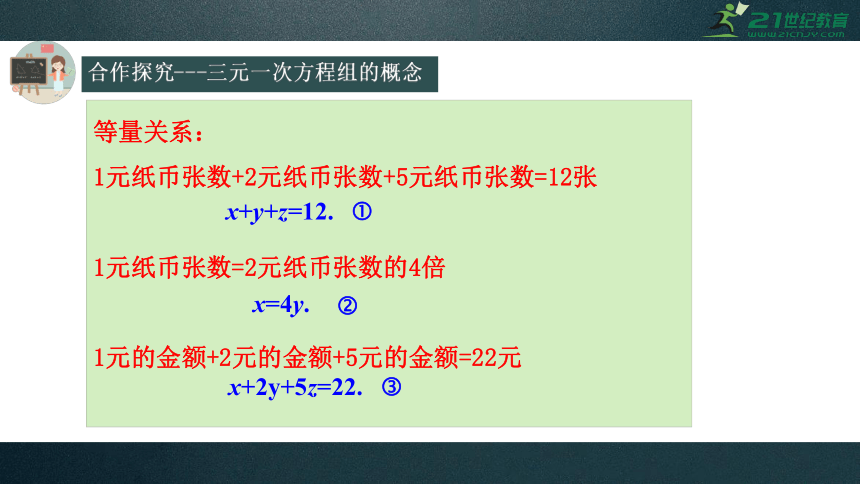 21世纪教育
www.21cnjy.com

合作探究---三元一次方程组的概念

等量关系：

1元纸币张数+2元纸币张数+5元纸币张数=12张

$x+y+z=12$. ①

1元纸币张数=2元纸币张数的4倍

$x=4y$. ②

1元的金额+2元的金额+5元的金额=22元

$x+2y+5z=22$. ③